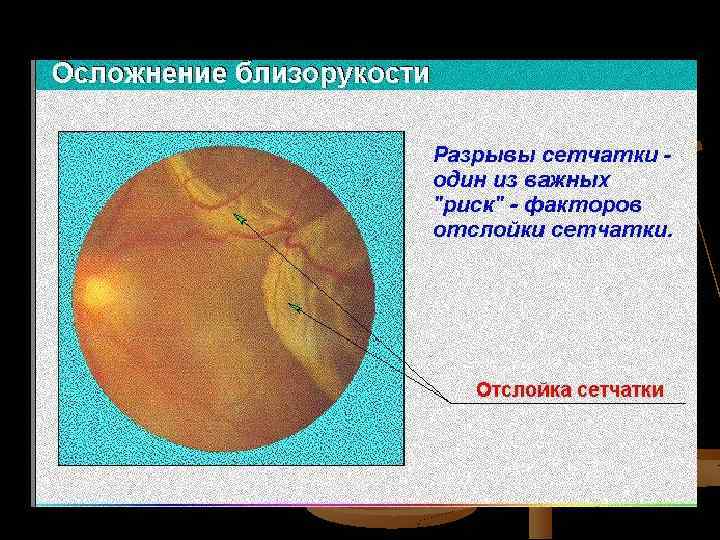 Осложнение близорукости

Разрывы сетчатки - один из важных "риск" - факторов отслойки сетчатки.

Отслойка сетчатки